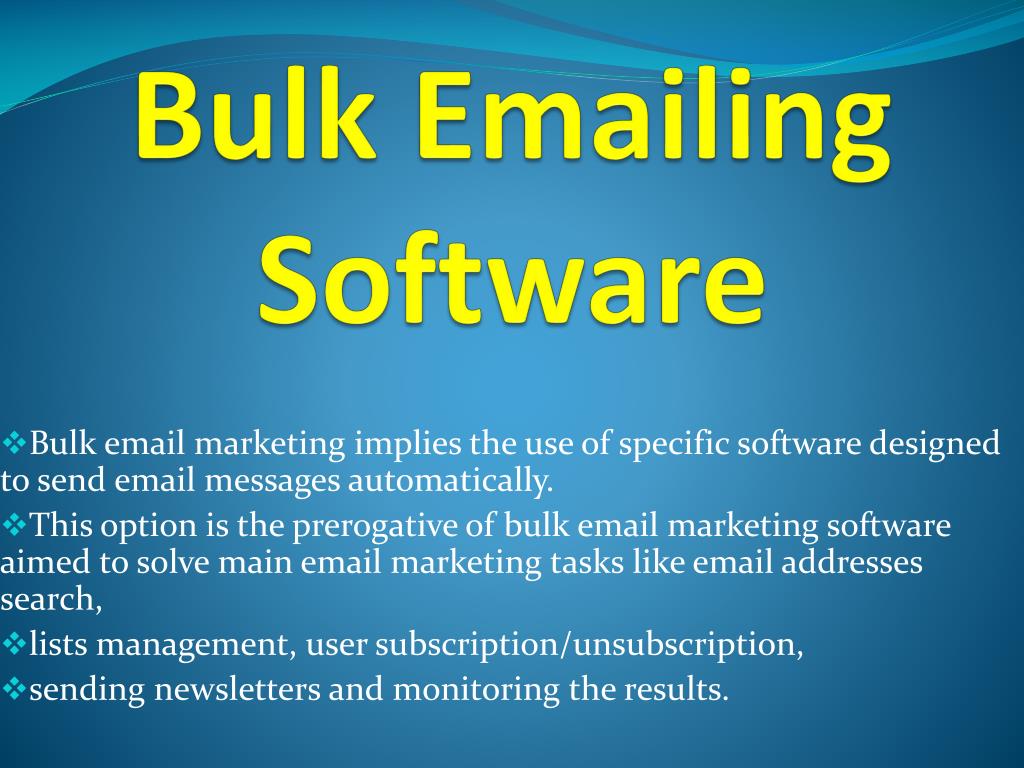 Bulk Emailing Software

❖Bulk email marketing implies the use of specific software designed to send email messages automatically.

❖This option is the prerogative of bulk email marketing software aimed to solve main email marketing tasks like email addresses search,

❖lists management, user subscription/unsubscription,

❖sending newsletters and monitoring the results.